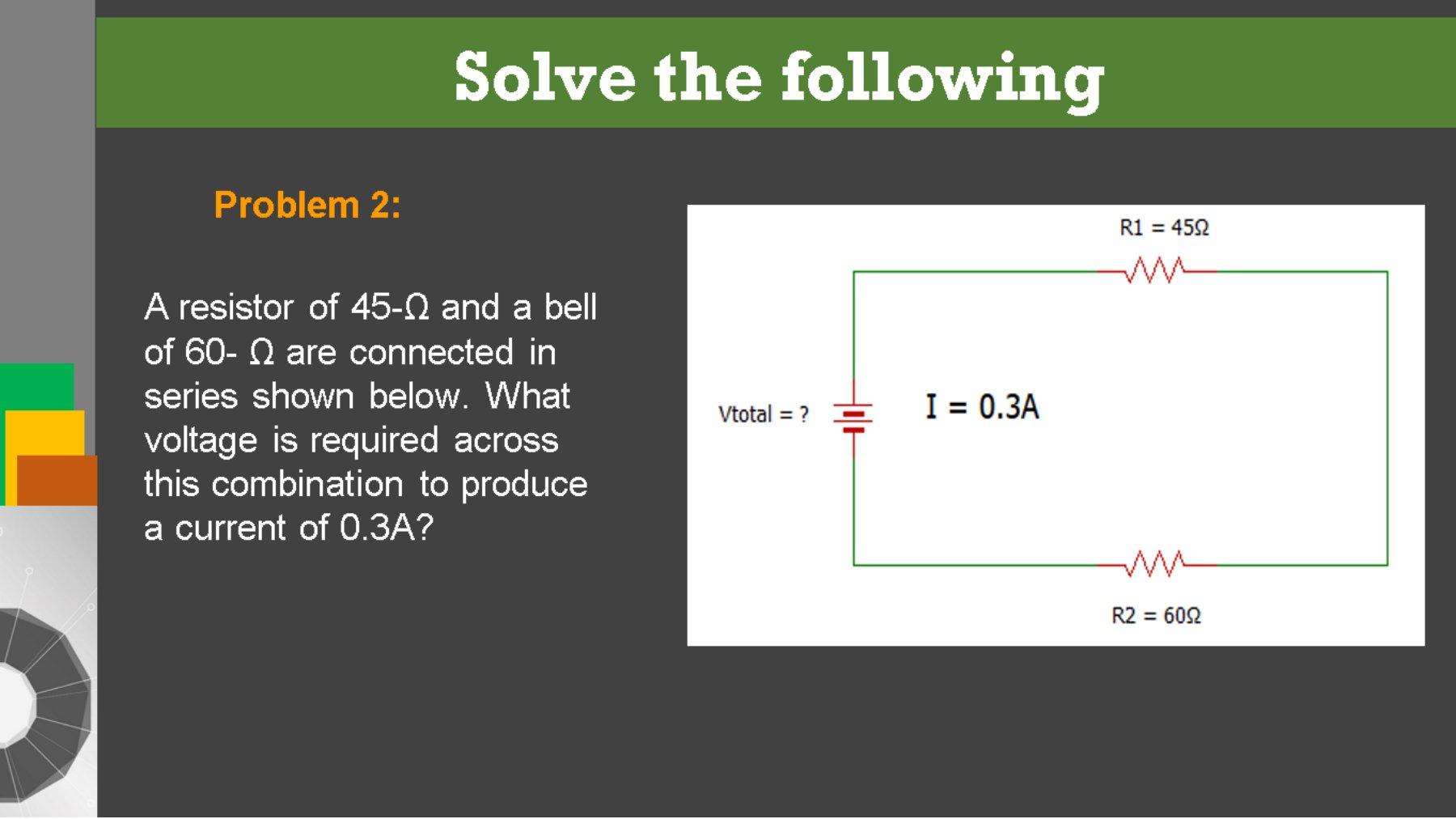 Solve the following

Problem 2:

A resistor of 45-Ω and a bell of 60- Ω are connected in series shown below. What voltage is required across this combination to produce a current of 0.3A?

R1 = 45Ω

Vtotal = ?

I = 0.3A

R2 = 60Ω